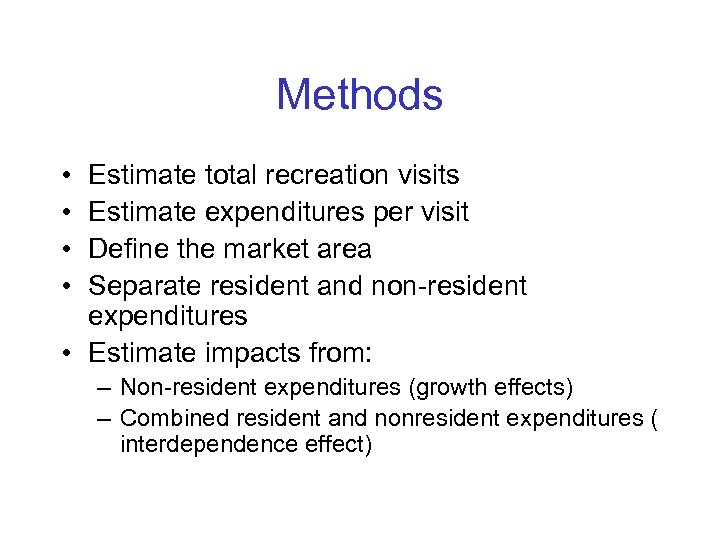 Methods

• Estimate total recreation visits
• Estimate expenditures per visit
• Define the market area
• Separate resident and non-resident expenditures
• Estimate impacts from:
– Non-resident expenditures (growth effects)
– Combined resident and nonresident expenditures ( interdependence effect)